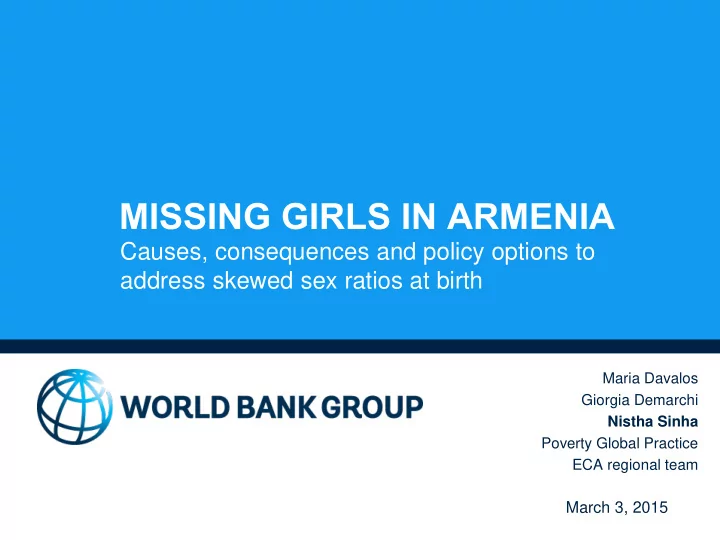 MISSING GIRLS IN ARMENIA
Causes, consequences and policy options to address skewed sex ratios at birth

WORLD BANK GROUP

Maria Davalos
Giorgia Demarchi
Nistha Sinha
Poverty Global Practice
ECA regional team

March 3, 2015